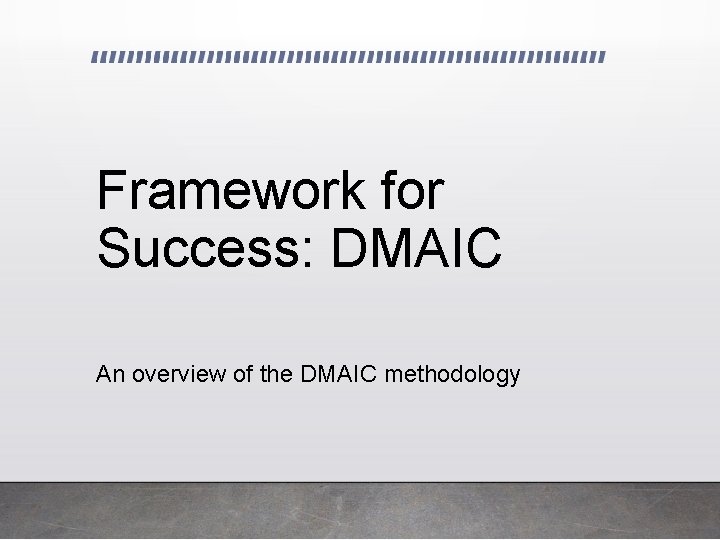 Framework for Success: DMAIC

An overview of the DMAIC methodology